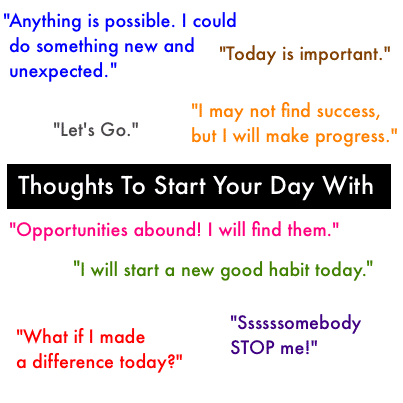 "Anything is possible. I could do something new and unexpected."

"Today is important."

"Let's Go."

"I may not find success, but I will make progress."

Thoughts To Start Your Day With

"Opportunities abound! I will find them."

"I will start a new good habit today."

"What if I made a difference today?"

"Ssssssomebody STOP me!"